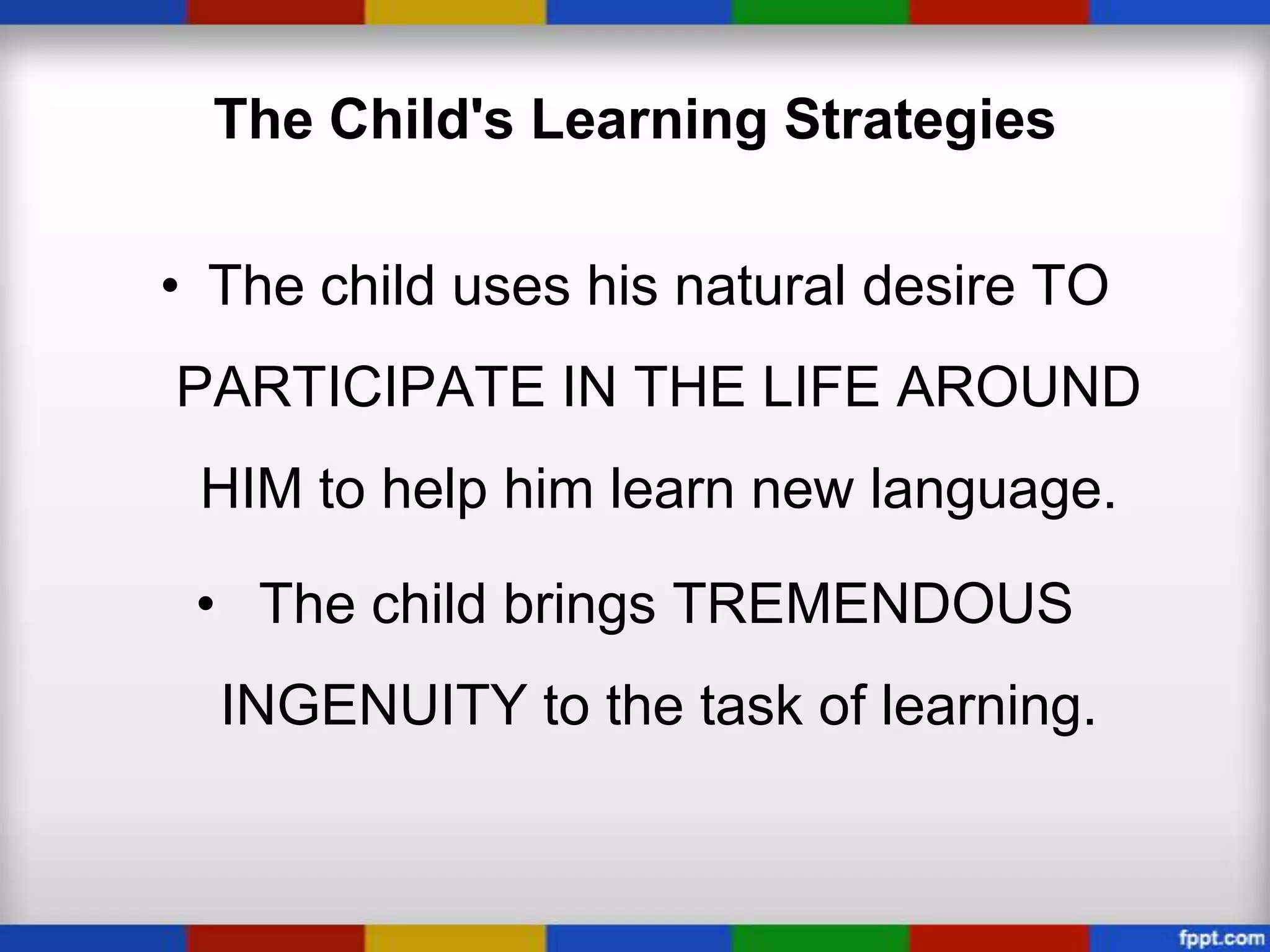 The Child's Learning Strategies

• The child uses his natural desire TO PARTICIPATE IN THE LIFE AROUND HIM to help him learn new language.

• The child brings TREMENDOUS INGENUITY to the task of learning.

fppt.com